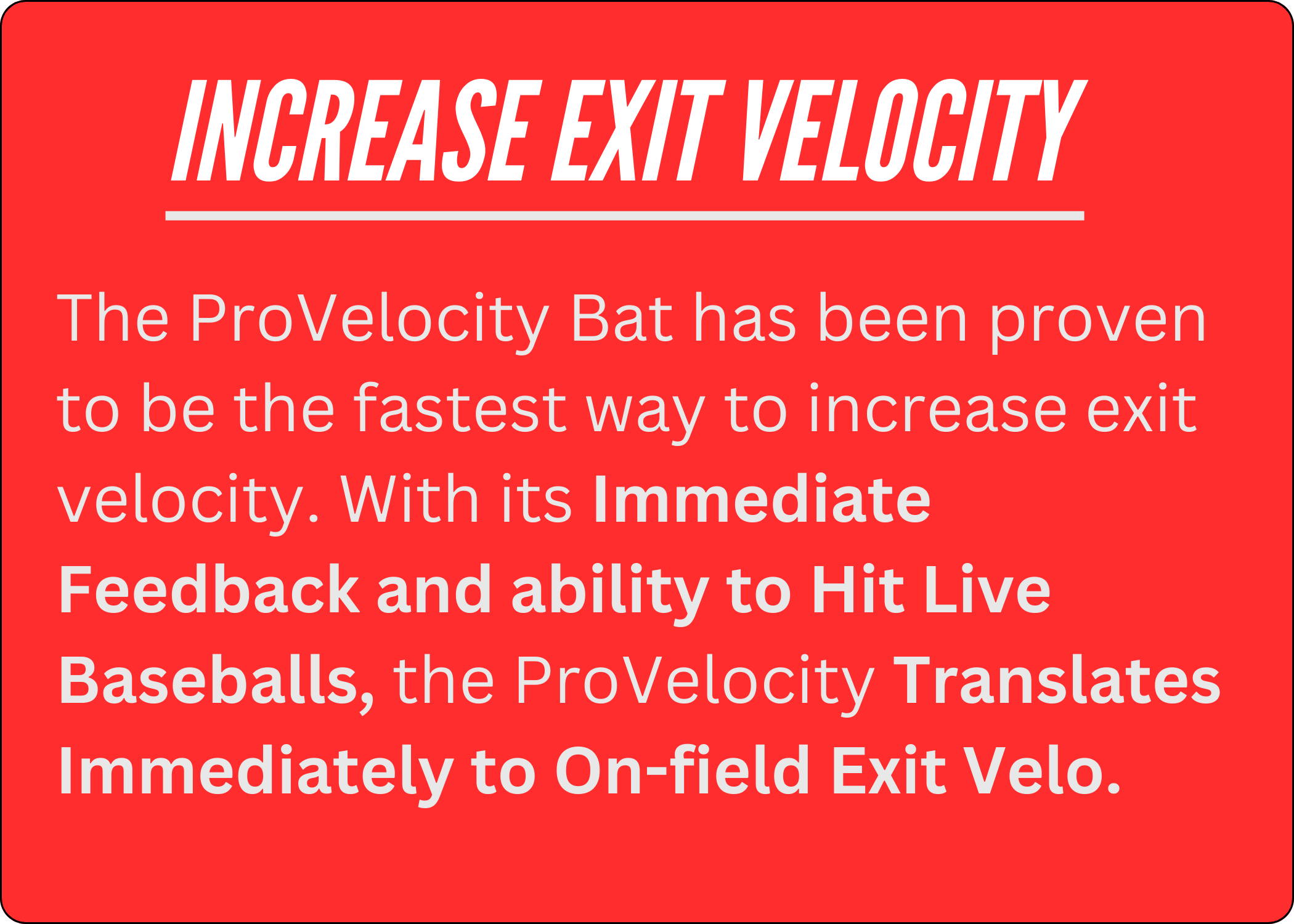 INCREASE EXIT VELOCITY

The ProVelocity Bat has been proven to be the fastest way to increase exit velocity. With its Immediate Feedback and ability to Hit Live Baseballs, the ProVelocity Translates Immediately to On-field Exit Velo.